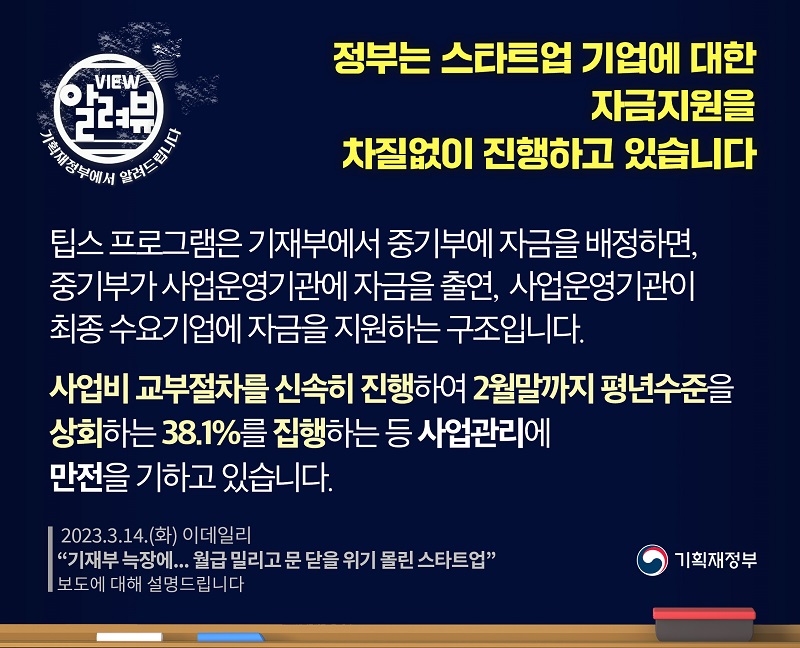 VIEW
알려뷰
기획재정부에서 알려드립니다

정부는 스타트업 기업에 대한 자금지원을 차질없이 진행하고 있습니다

팁스 프로그램은 기재부에서 중기부에 자금을 배정하면, 중기부가 사업운영기관에 자금을 출연, 사업운영기관이 최종 수요기업에 자금을 지원하는 구조입니다.

사업비 교부절차를 신속히 진행하여 2월말까지 평년수준을 상회하는 38.1%를 집행하는 등 사업관리에 만전을 기하고 있습니다.

2023.3.14.(화) 이데일리
“기재부 늑장에... 월급 밀리고 문 닫을 위기 몰린 스타트업”
보도에 대해 설명드립니다

기획재정부